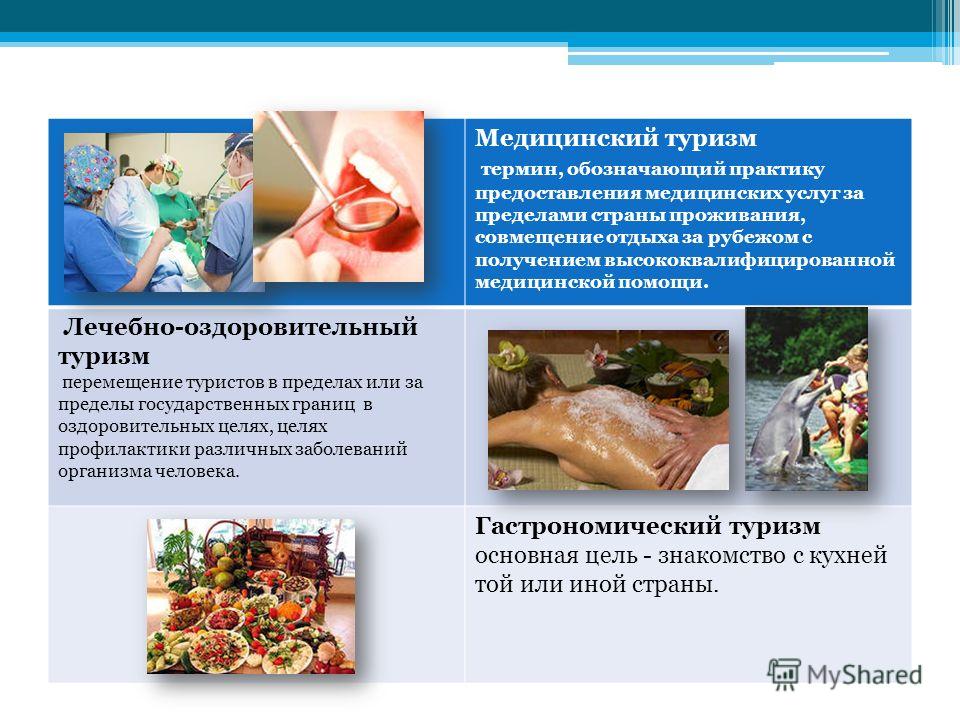 Медицинский туризм

термин, обозначающий практику предоставления медицинских услуг за пределами страны проживания, совмещение отдыха за рубежом с получением высококвалифицированной медицинской помощи.

Лечебно-оздоровительный туризм

перемещение туристов в пределах или за пределы государственных границ в оздоровительных целях, целях профилактики различных заболеваний организма человека.

Гастрономический туризм

основная цель - знакомство с кухней той или иной страны.

MyShared